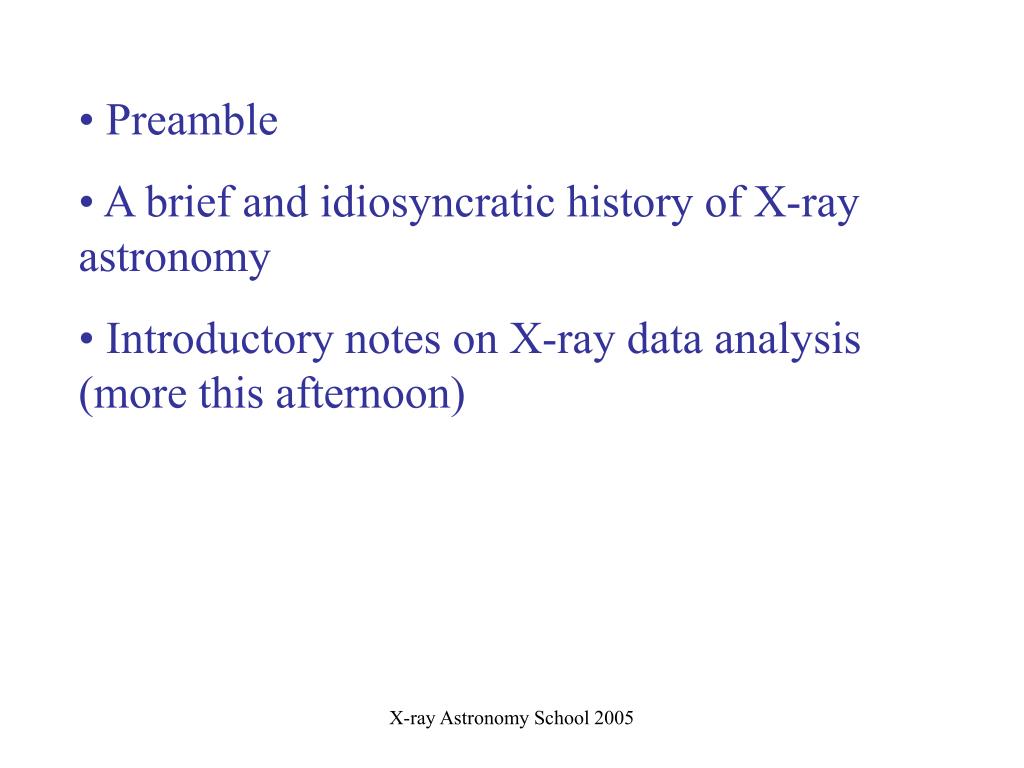 • Preamble

• A brief and idiosyncratic history of X-ray astronomy

• Introductory notes on X-ray data analysis (more this afternoon)

X-ray Astronomy School 2005